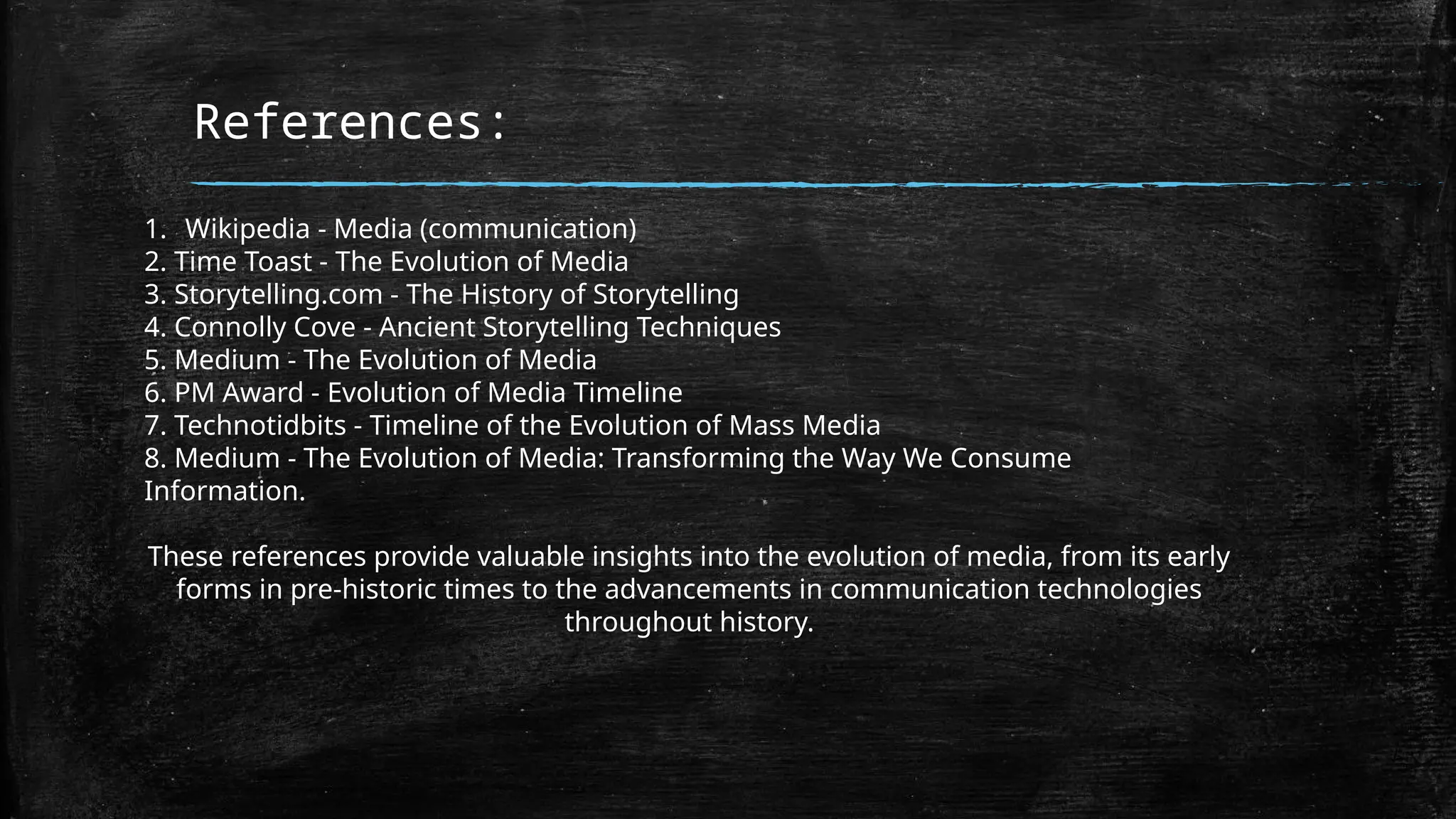 References:

1. Wikipedia - Media (communication)
2. Time Toast - The Evolution of Media
3. Storytelling.com - The History of Storytelling
4. Connolly Cove - Ancient Storytelling Techniques
5. Medium - The Evolution of Media
6. PM Award - Evolution of Media Timeline
7. Technotidbits - Timeline of the Evolution of Mass Media
8. Medium - The Evolution of Media: Transforming the Way We Consume Information.

These references provide valuable insights into the evolution of media, from its early forms in pre-historic times to the advancements in communication technologies throughout history.